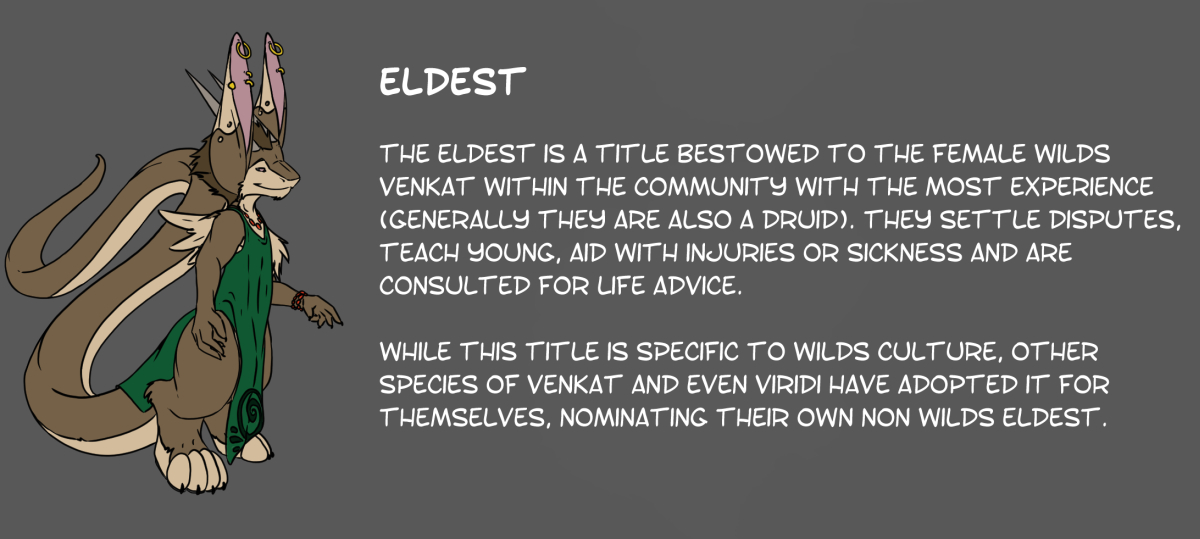 ELDEST

THE ELDEST IS A TITLE BESTOWED TO THE FEMALE WILDS VENKAT WITHIN THE COMMUNITY WITH THE MOST EXPERIENCE (GENERALLY THEY ARE ALSO A DRUID). THEY SETTLE DISPUTES, TEACH YOUNG, AID WITH INJURIES OR SICKNESS AND ARE CONSULTED FOR LIFE ADVICE.

WHILE THIS TITLE IS SPECIFIC TO WILDS CULTURE, OTHER SPECIES OF VENKAT AND EVEN VIRIDI HAVE ADOPTED IT FOR THEMSELVES, NOMINATING THEIR OWN NON WILDS ELDEST.